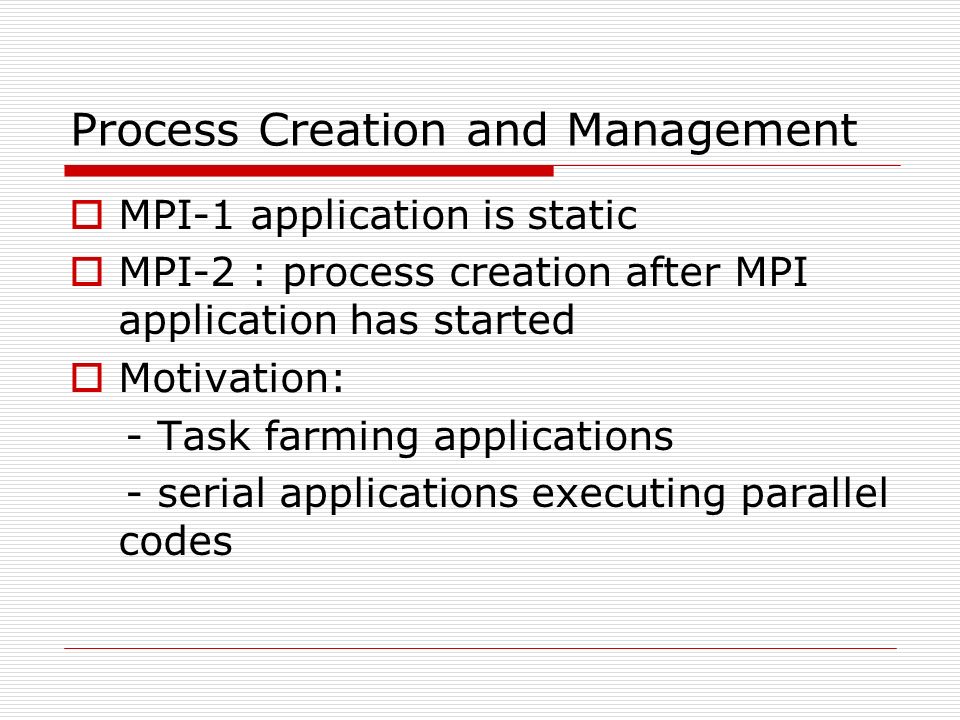 Process Creation and Management

MPI-1 application is static

MPI-2 : process creation after MPI application has started

Motivation:

- Task farming applications

- serial applications executing parallel codes